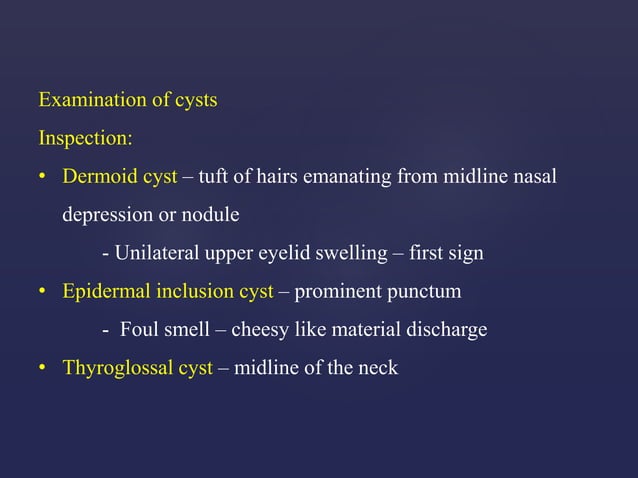 Examination of cysts

Inspection:

• Dermoid cyst – tuft of hairs emanating from midline nasal depression or nodule

- Unilateral upper eyelid swelling – first sign

• Epidermal inclusion cyst – prominent punctum

- Foul smell – cheesy like material discharge

• Thyroglossal cyst – midline of the neck